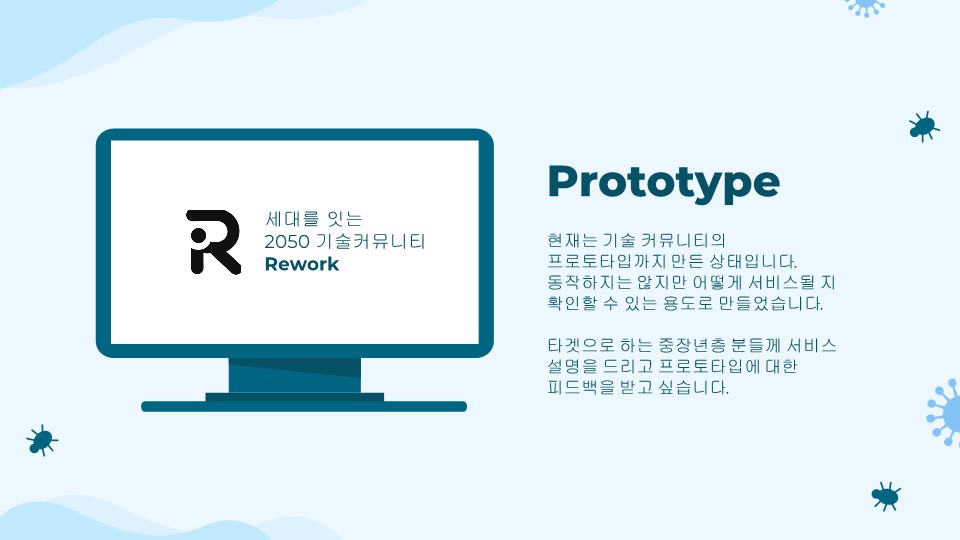 세대를 잇는
2050 기술커뮤니티
Rework

Prototype

현재는 기술 커뮤니티의 프로토타입까지 만든 상태입니다. 동작하지는 않지만 어떻게 서비스될 지 확인할 수 있는 용도로 만들었습니다.

타겟으로 하는 중장년층 분들께 서비스 설명을 드리고 프로토타입에 대한 피드백을 받고 싶습니다.